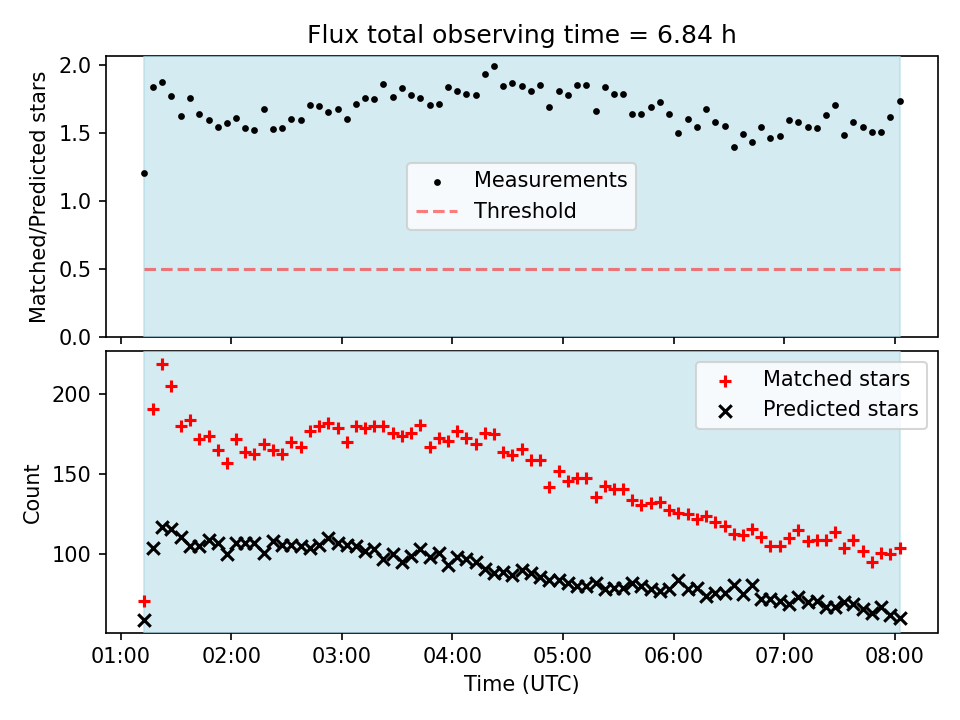 Flux total observing time = 6.84 h

Matched/Predicted stars

2.0
1.5
1.0
0.5
0.0

Measurements
Threshold

Count

200
150
100

Matched stars
Predicted stars

01:00 02:00 03:00 04:00 05:00 06:00 07:00 08:00

Time (UTC)